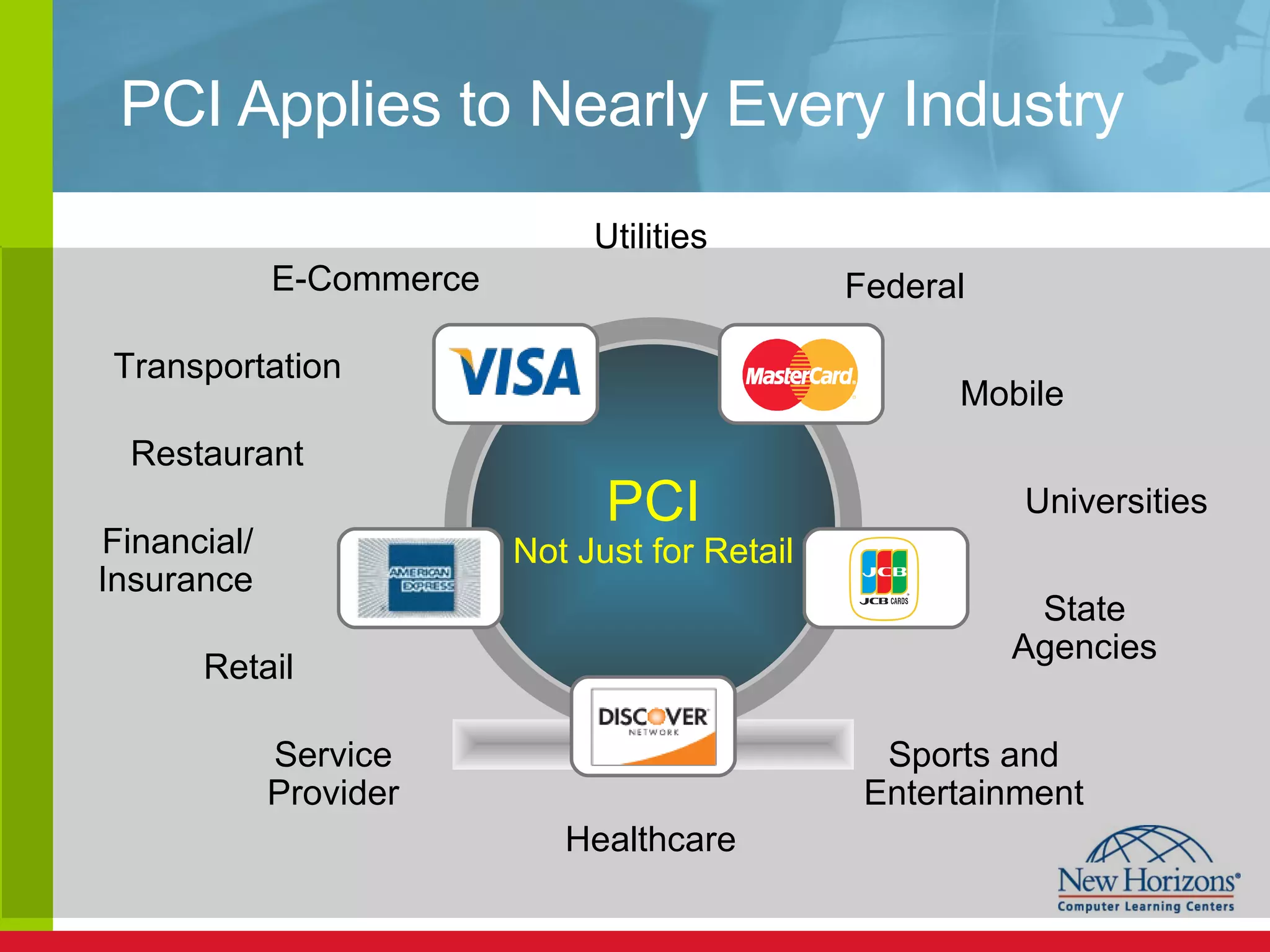 PCI Applies to Nearly Every Industry

Utilities

E-Commerce

Federal

Transportation

VISA

MasterCard

Mobile

Restaurant

PCI
Not Just for Retail

Universities

Financial/
Insurance

AMERICAN EXPRESS

JCB
JCB CARDS

State
Agencies

Retail

DISCOVER
NETWORK

Service
Provider

Sports and
Entertainment

Healthcare

New Horizons
Computer Learning Centers